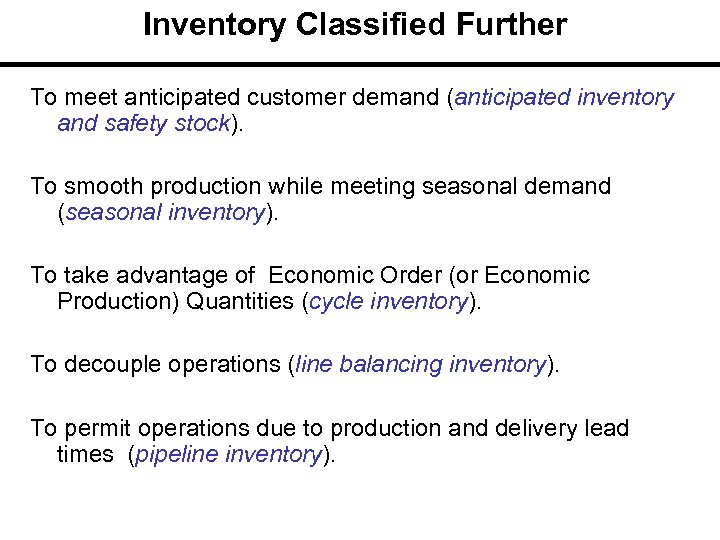 Inventory Classified Further

To meet anticipated customer demand (anticipated inventory and safety stock).

To smooth production while meeting seasonal demand (seasonal inventory).

To take advantage of Economic Order (or Economic Production) Quantities (cycle inventory).

To decouple operations (line balancing inventory).

To permit operations due to production and delivery lead times (pipeline inventory).